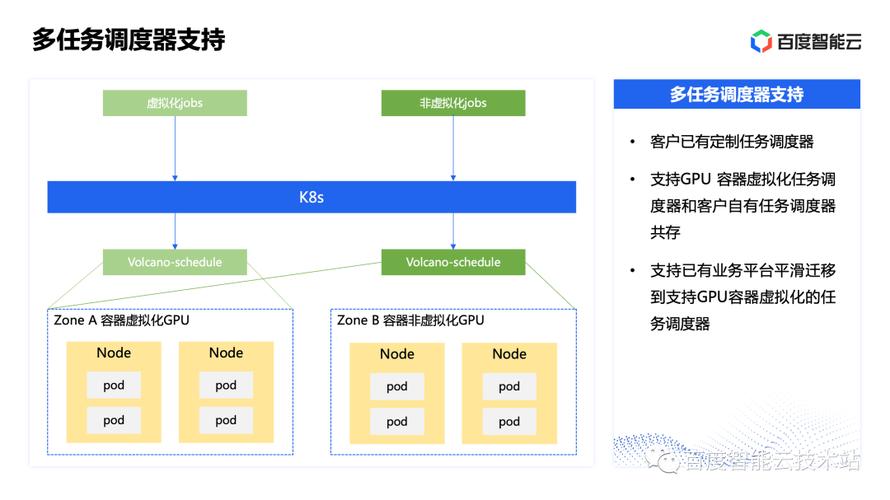 多任务调度器支持

百度智能云

虚拟化jobs

非虚拟化jobs

K8s

Volcano-schedule

Volcano-schedule

Zone A 容器虚拟化GPU

Node

pod

pod

Node

pod

pod

Zone B 容器非虚拟化GPU

Node

pod

pod

Node

pod

pod

多任务调度器支持

• 客户已有定制任务调度器

• 支持GPU 容器虚拟化任务调度器和客户自有任务调度器共存

• 支持已有业务平台平滑迁移到支持GPU容器虚拟化的任务调度器

百度智能云技术站